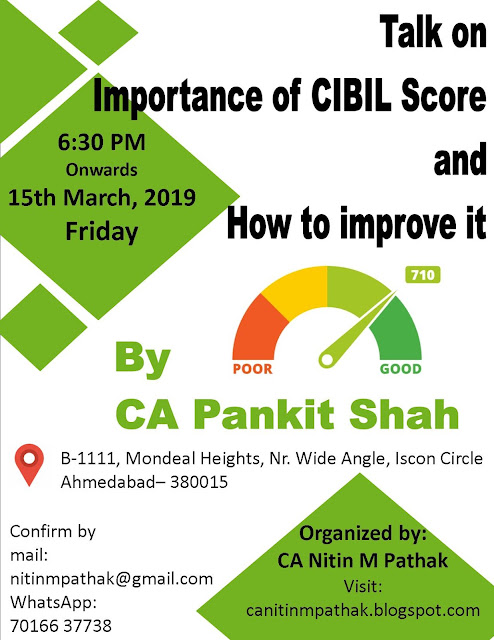 Talk on
Importance of CIBIL Score
and
How to improve it

6:30 PM
Onwards
15th March, 2019
Friday

710

POOR

GOOD

By
CA Pankit Shah

B-1111, Mondeal Heights, Nr. Wide Angle, Iscon Circle
Ahmedabad– 380015

Confirm by mail:
nitinmpathak@gmail.com
WhatsApp:
70166 37738

Organized by:
CA Nitin M Pathak
Visit:
canitinmpathak.blogspot.com